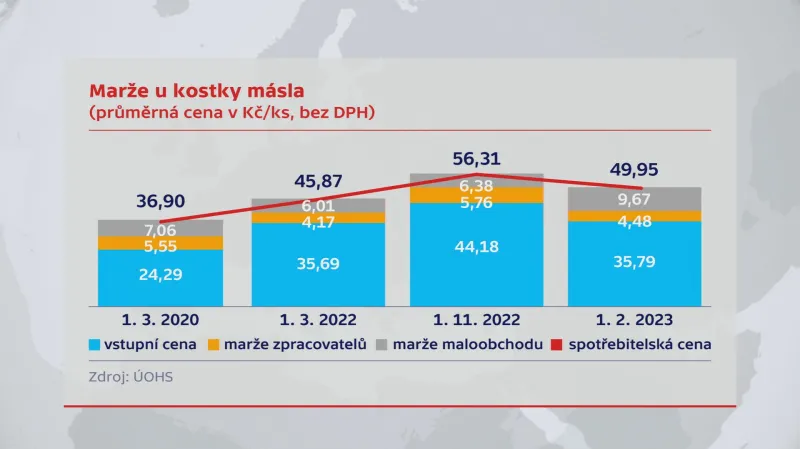 Marže u kostky másla
(průměrná cena v Kč/ks, bez DPH)

36,90
7,06
5,55
24,29
1. 3. 2020

45,87
6,01
4,17
35,69
1. 3. 2022

56,31
6,38
5,76
44,18
1. 11. 2022

49,95
9,67
4,48
35,79
1. 2. 2023

vstupní cena
marže zpracovatelů
marže maloobchodu
spotřebitelská cena

Zdroj: ÚOHS